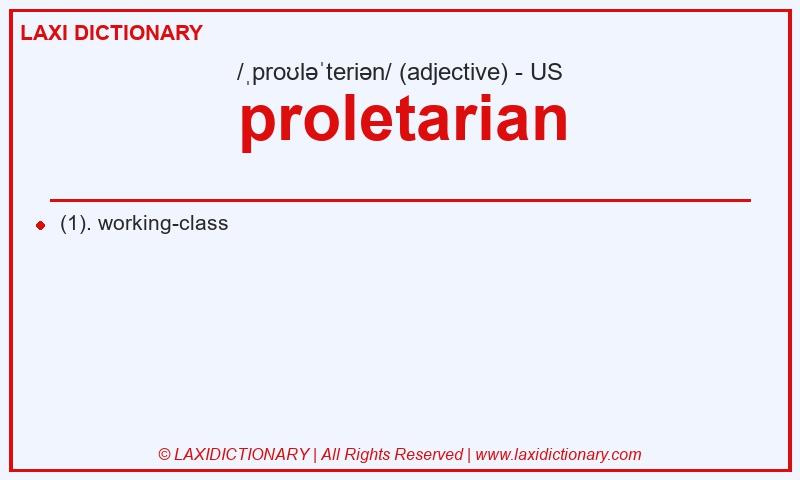 LAXI DICTIONARY

/ˌproʊləˈteriən/ (adjective) - US

proletarian

(1). working-class

© LAXIDICTIONARY | All Rights Reserved | www.laxidictionary.com